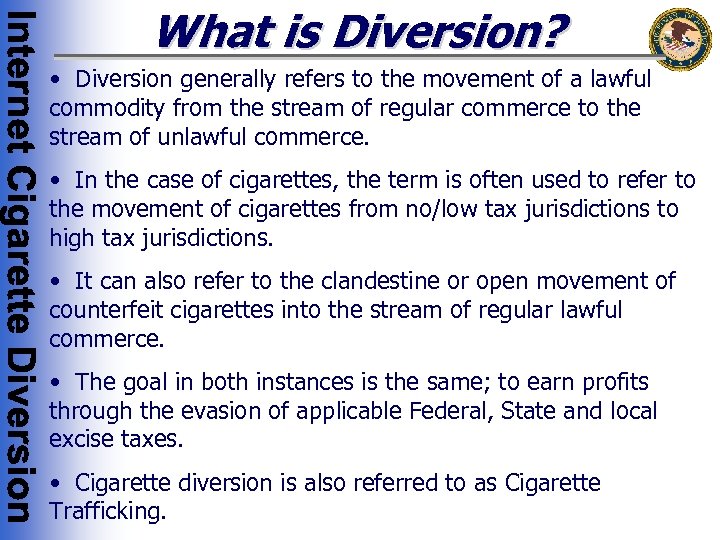 Internet Cigarette Diversion

What is Diversion?

• Diversion generally refers to the movement of a lawful commodity from the stream of regular commerce to the stream of unlawful commerce.

• In the case of cigarettes, the term is often used to refer to the movement of cigarettes from no/low tax jurisdictions to high tax jurisdictions.

• It can also refer to the clandestine or open movement of counterfeit cigarettes into the stream of regular lawful commerce.

• The goal in both instances is the same; to earn profits through the evasion of applicable Federal, State and local excise taxes.

• Cigarette diversion is also referred to as Cigarette Trafficking.